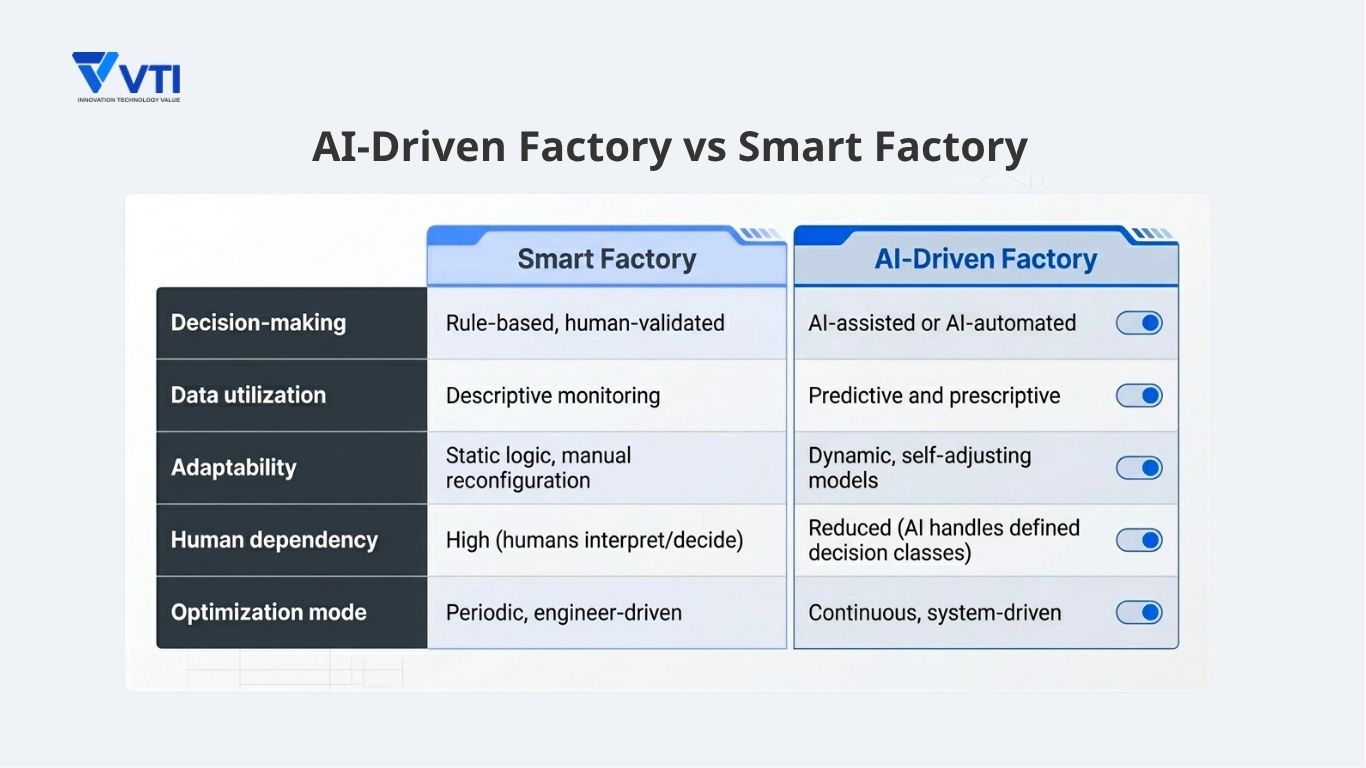 VTI
INNOVATION TECHNOLOGY VALUE

AI-Driven Factory vs Smart Factory

| | Smart Factory | AI-Driven Factory |
|---|---|---|
| Decision-making | Rule-based, human-validated | AI-assisted or AI-automated |
| Data utilization | Descriptive monitoring | Predictive and prescriptive |
| Adaptability | Static logic, manual reconfiguration | Dynamic, self-adjusting models |
| Human dependency | High (humans interpret/decide) | Reduced (AI handles defined decision classes) |
| Optimization mode | Periodic, engineer-driven | Continuous, system-driven |